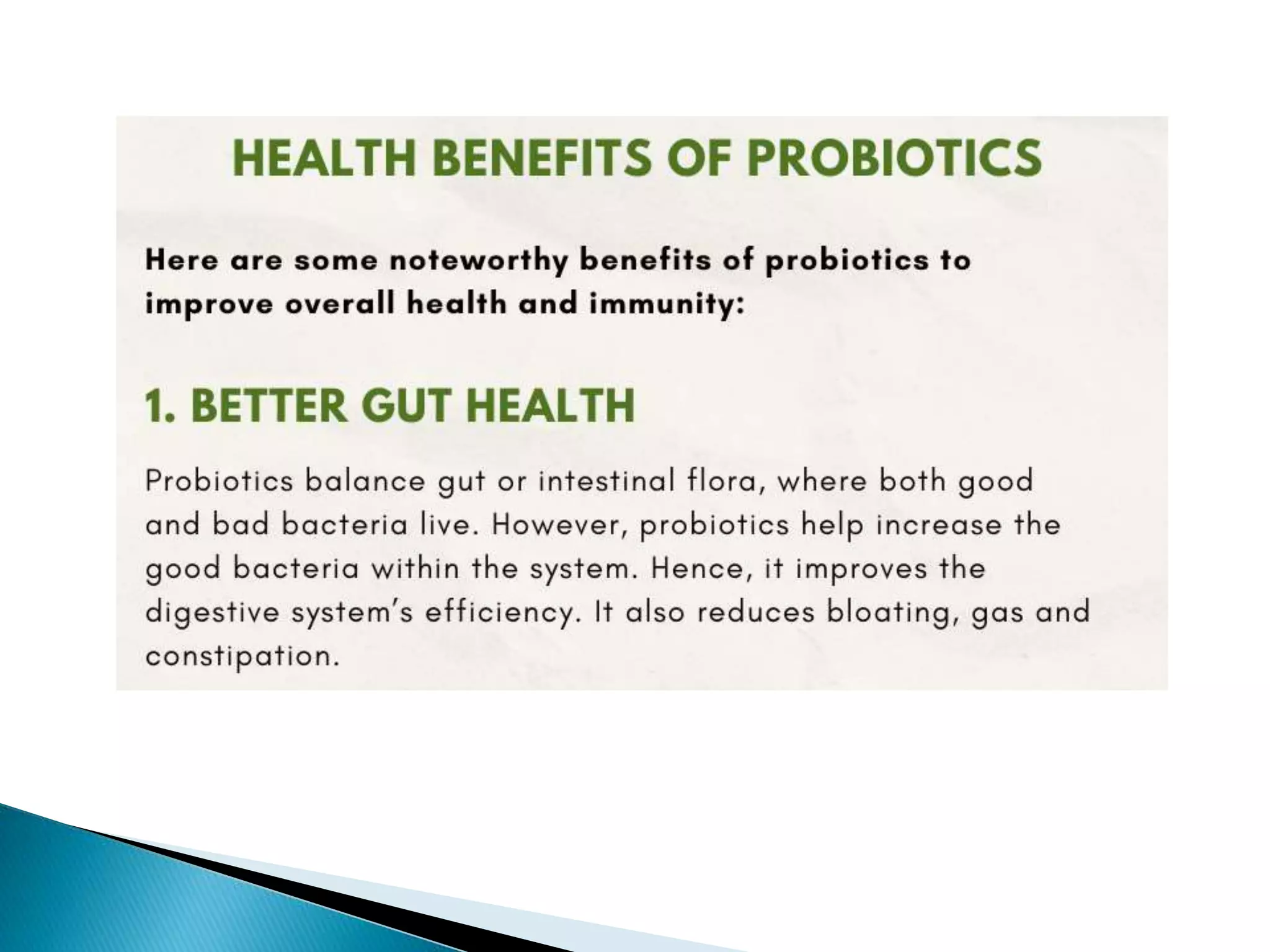 HEALTH BENEFITS OF PROBIOTICS

Here are some noteworthy benefits of probiotics to improve overall health and immunity:

1. BETTER GUT HEALTH

Probiotics balance gut or intestinal flora, where both good and bad bacteria live. However, probiotics help increase the good bacteria within the system. Hence, it improves the digestive system's efficiency. It also reduces bloating, gas and constipation.